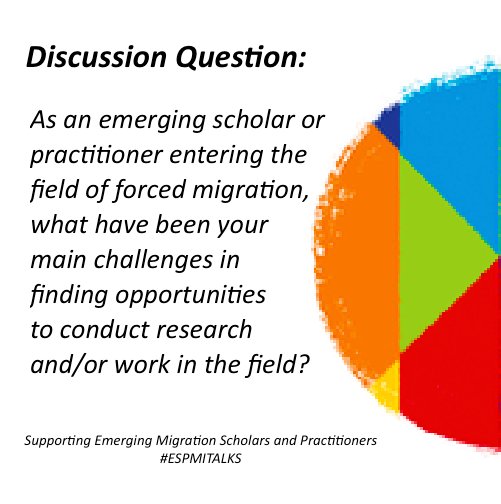 Discussion Question:

As an emerging scholar or practitioner entering the field of forced migration, what have been your main challenges in finding opportunities to conduct research and/or work in the field?

Supporting Emerging Migration Scholars and Practitioners
#ESPMITALKS